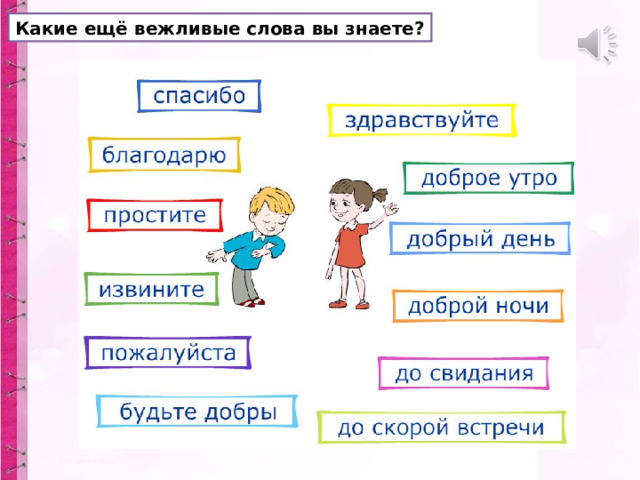 Какие ещё вежливые слова вы знаете?

спасибо

благодарю

простите

извините

пожалуйста

будьте добры

здравствуйте

доброе утро

добрый день

доброй ночи

до свидания

до скорой встречи